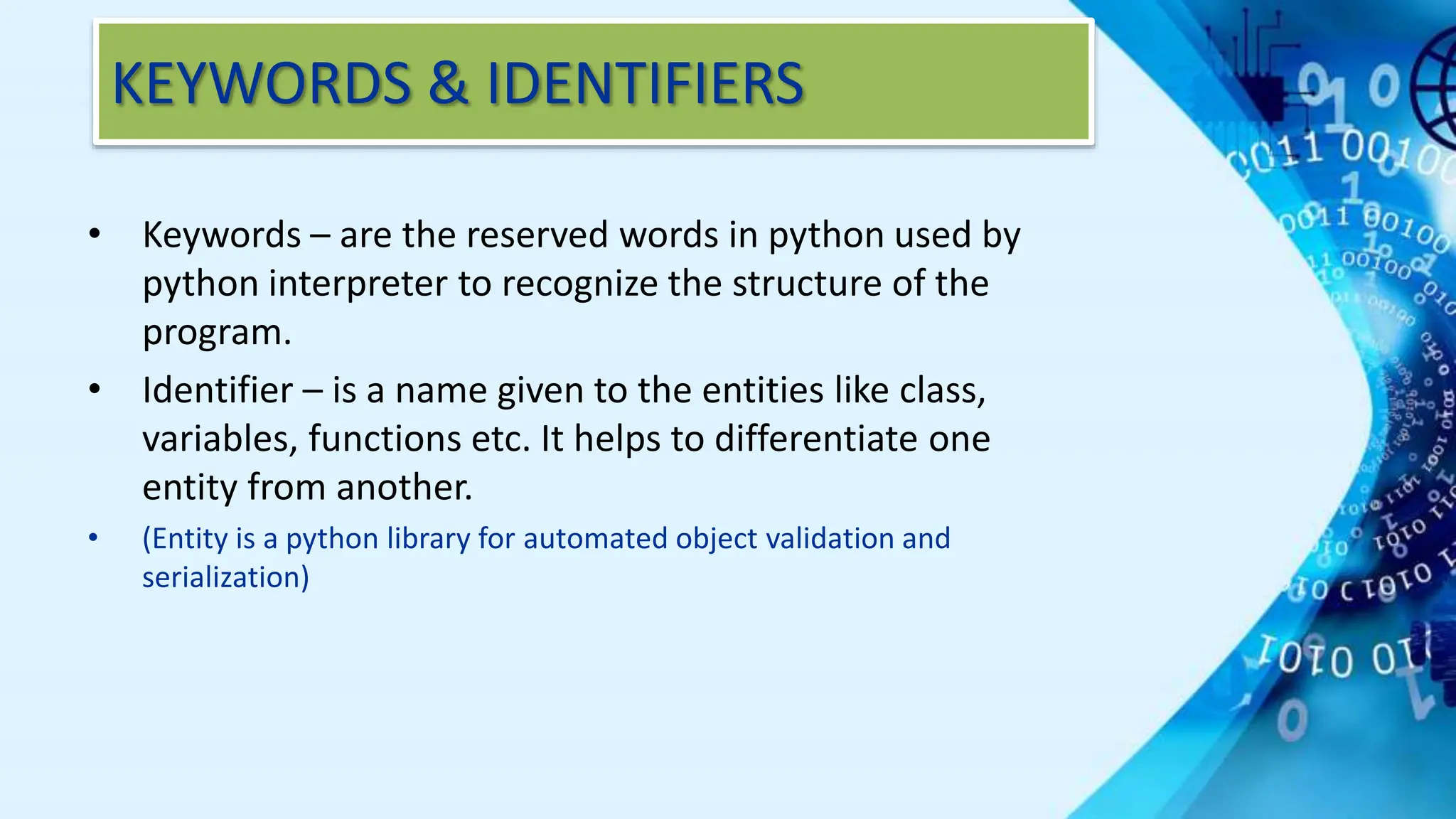 KEYWORDS & IDENTIFIERS

• Keywords – are the reserved words in python used by python interpreter to recognize the structure of the program.

• Identifier – is a name given to the entities like class, variables, functions etc. It helps to differentiate one entity from another.

• (Entity is a python library for automated object validation and serialization)